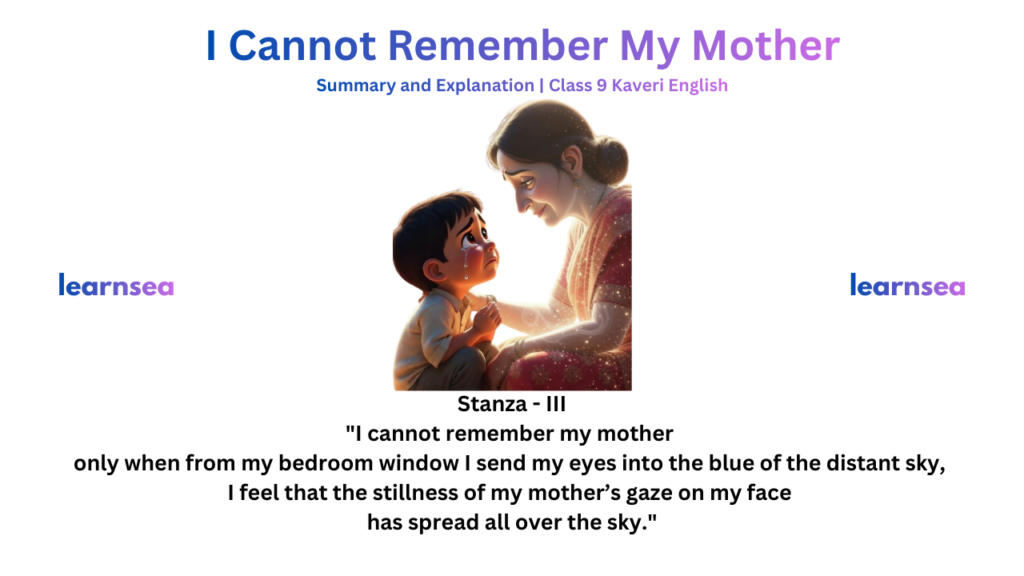 I Cannot Remember My Mother

Summary and Explanation | Class 9 Kaveri English

learnsea

learnsea

Stanza - III

"I cannot remember my mother
only when from my bedroom window I send my eyes into the blue of the distant sky,
I feel that the stillness of my mother's gaze on my face
has spread all over the sky."